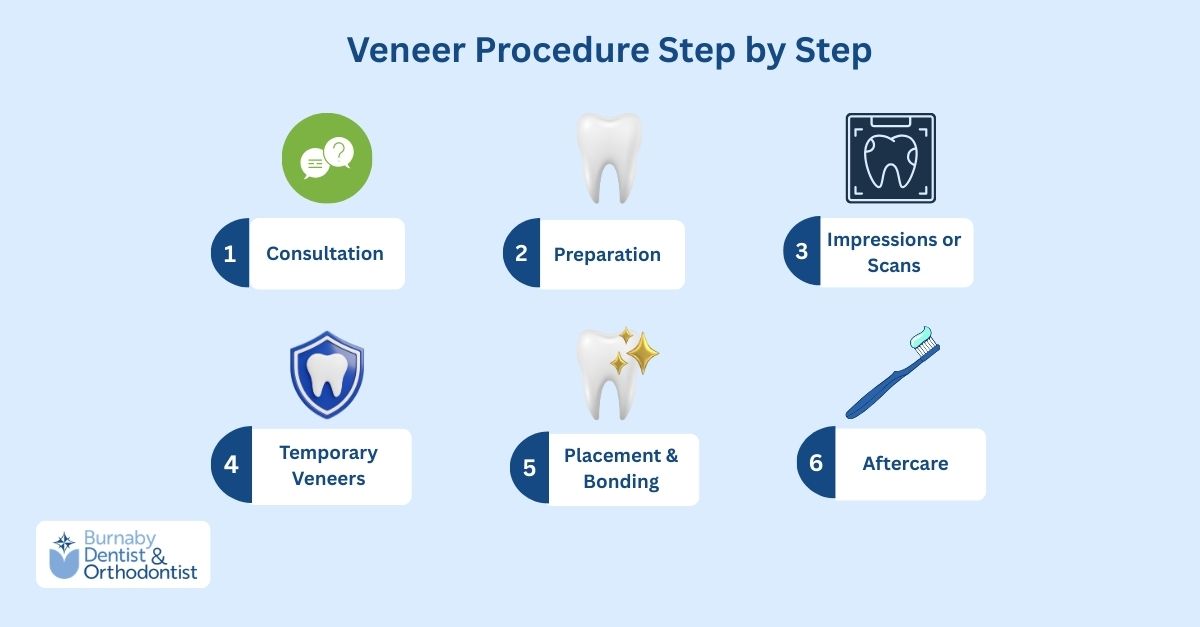 Veneer Procedure Step by Step

1 Consultation

2 Preparation

3 Impressions or Scans

4 Temporary Veneers

5 Placement & Bonding

6 Aftercare

Burnaby Dentist & Orthodontist